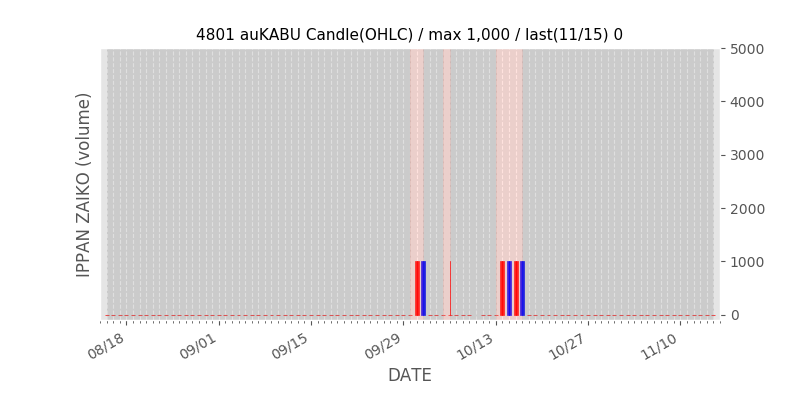 4801 auKABU Candle(OHLC) / max 1,000 / last(11/15) 0

IPPAN ZAIKO (volume)

5000
4000
3000
2000
1000
0

08/18
09/01
09/15
09/29
10/13
10/27
11/10

DATE